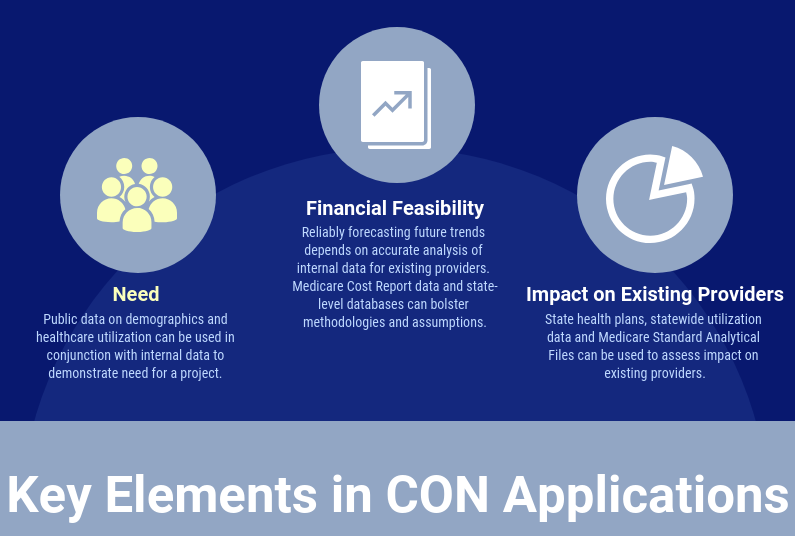 Need
Public data on demographics and healthcare utilization can be used in conjunction with internal data to demonstrate need for a project.

Financial Feasibility
Reliably forecasting future trends depends on accurate analysis of internal data for existing providers. Medicare Cost Report data and state-level databases can bolster methodologies and assumptions.

Impact on Existing Providers
State health plans, statewide utilization data and Medicare Standard Analytical Files can be used to assess impact on existing providers.

Key Elements in CON Applications